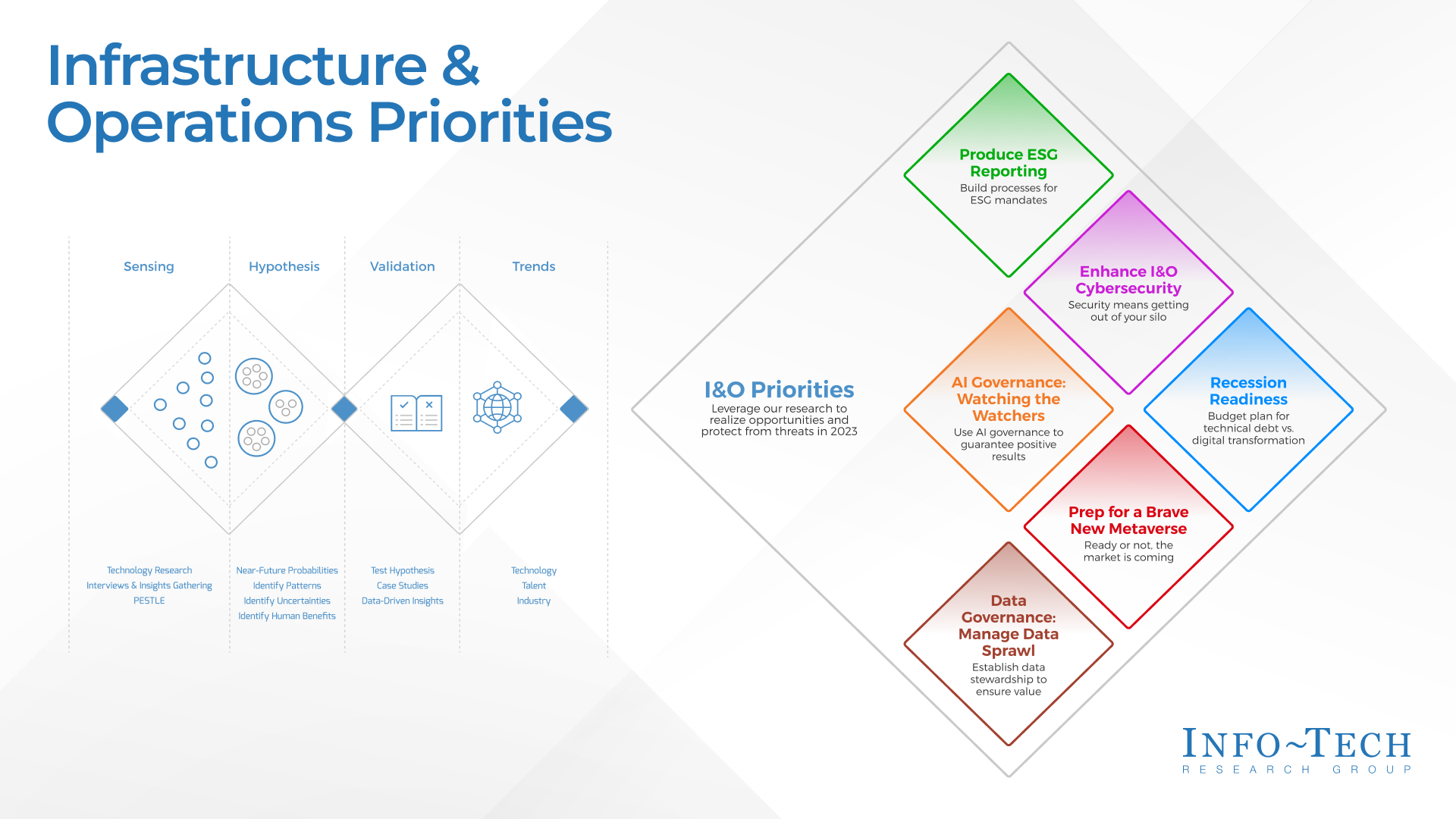 Infrastructure & Operations Priorities

Sensing

Hypothesis

Validation

Trends

Technology Research
Interviews & Insights Gathering
PESTLE

Near-Future Probabilities
Identify Patterns
Identify Uncertainties
Identify Human Benefits

Test Hypothesis
Case Studies
Data-Driven Insights

Technology
Talent
Industry

I&O Priorities
Leverage our research to realize opportunities and protect from threats in 2023

Produce ESG Reporting
Build processes for ESG mandates

Enhance I&O Cybersecurity
Security means getting out of your silo

AI Governance: Watching the Watchers
Use AI governance to guarantee positive results

Recession Readiness
Budget plan for technical debt vs. digital transformation

Prep for a Brave New Metaverse
Ready or not, the market is coming

Data Governance: Manage Data Sprawl
Establish data stewardship to ensure value

INFO~TECH
RESEARCH GROUP